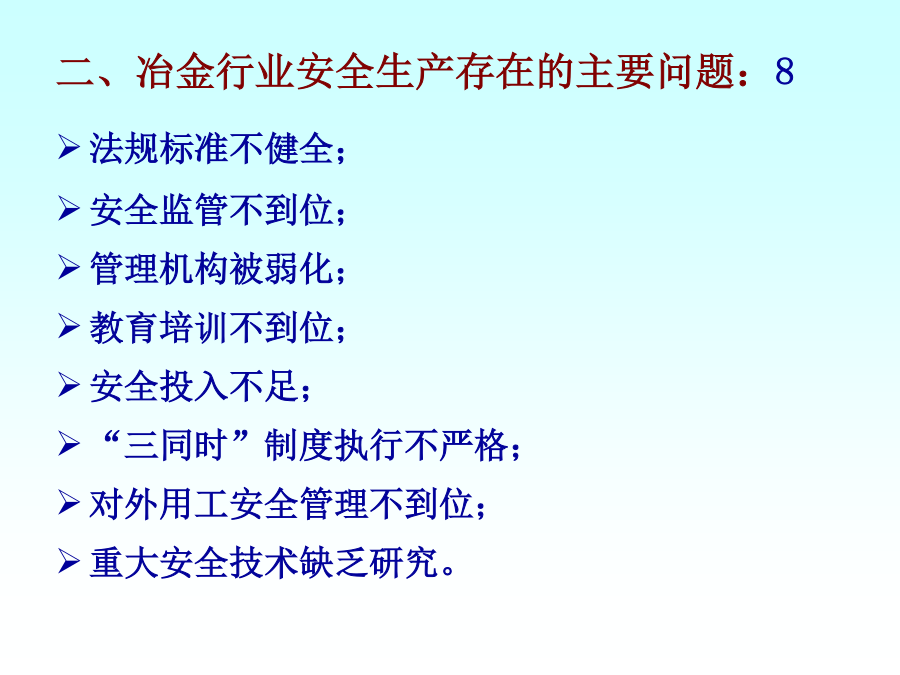 二、冶金行业安全生产存在的主要问题：8

➢ 法规标准不健全；

➢ 安全监管不到位；

➢ 管理机构被弱化；

➢ 教育培训不到位；

➢ 安全投入不足；

➢ “三同时”制度执行不严格；

➢ 对外用工安全管理不到位；

➢ 重大安全技术缺乏研究。